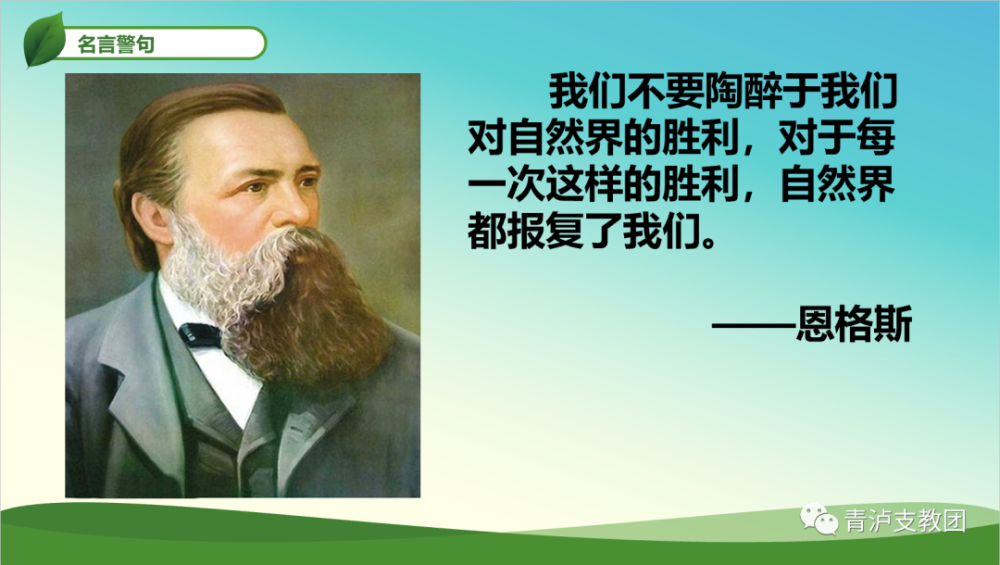 名言警句

我们不要陶醉于我们对自然界的胜利，对于每一次这样的胜利，自然界都报复了我们。

——恩格斯

青泸支教团